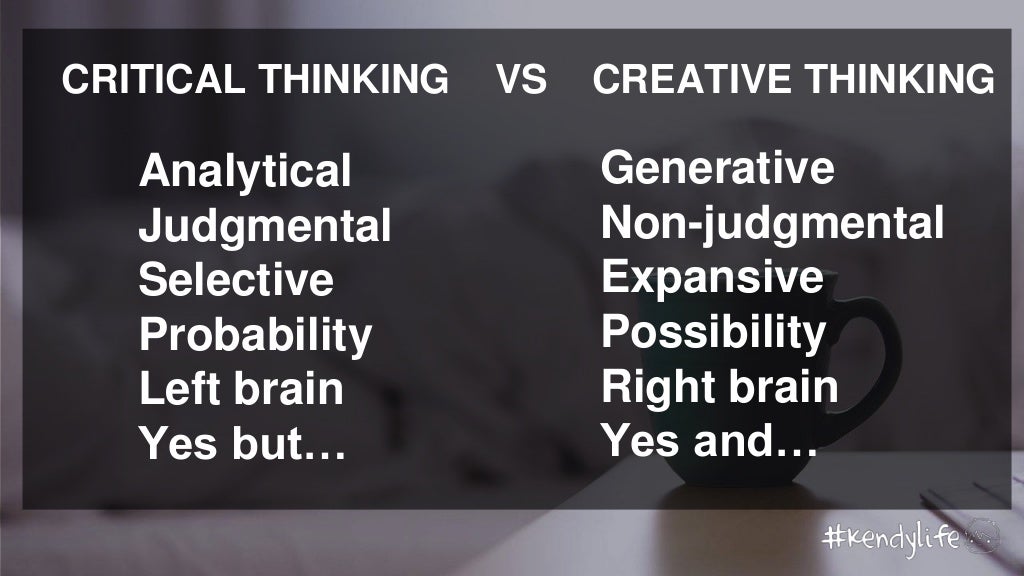 CRITICAL THINKING VS CREATIVE THINKING

Analytical
Judgmental
Selective
Probability
Left brain
Yes but…

Generative
Non-judgmental
Expansive
Possibility
Right brain
Yes and…

#kendylife